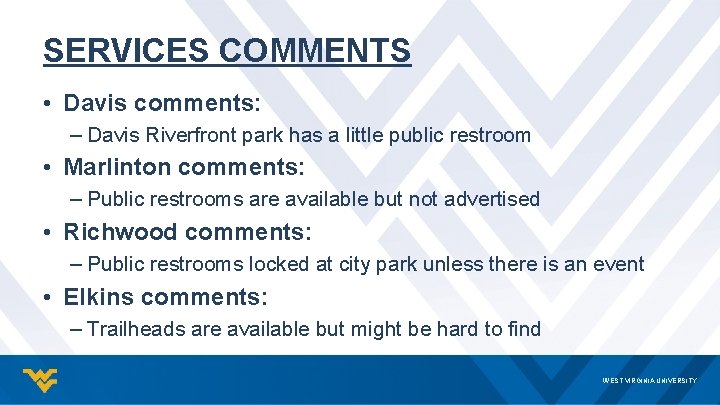 SERVICES COMMENTS

• Davis comments:

– Davis Riverfront park has a little public restroom

• Marlinton comments:

– Public restrooms are available but not advertised

• Richwood comments:

– Public restrooms locked at city park unless there is an event

• Elkins comments:

– Trailheads are available but might be hard to find

WEST VIRGINIA UNIVERSITY